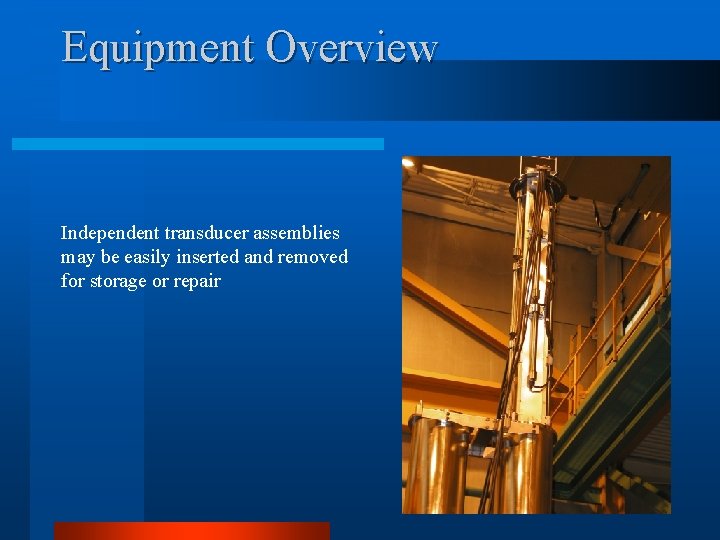 Equipment Overview

Independent transducer assemblies may be easily inserted and removed for storage or repair